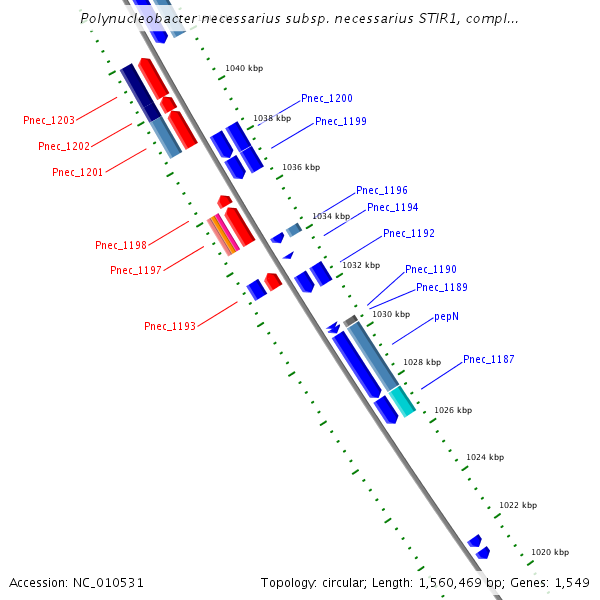 Polynucleobacter necessarius subsp. necessarius STIR1, compl...

1040 kbp
Pnec_1200
1038 kbp
Pnec_1199
Pnec_1203
Pnec_1202
Pnec_1201
1036 kbp
Pnec_1196
Pnec_1194
1034 kbp
Pnec_1192
Pnec_1198
Pnec_1197
1032 kbp
Pnec_1190
Pnec_1189
Pnec_1193
1030 kbp
pepN
1028 kbp
Pnec_1187
1026 kbp
1024 kbp
1022 kbp
1020 kbp

Accession: NC_010531
Topology: circular; Length: 1,560,469 bp; Genes: 1,549